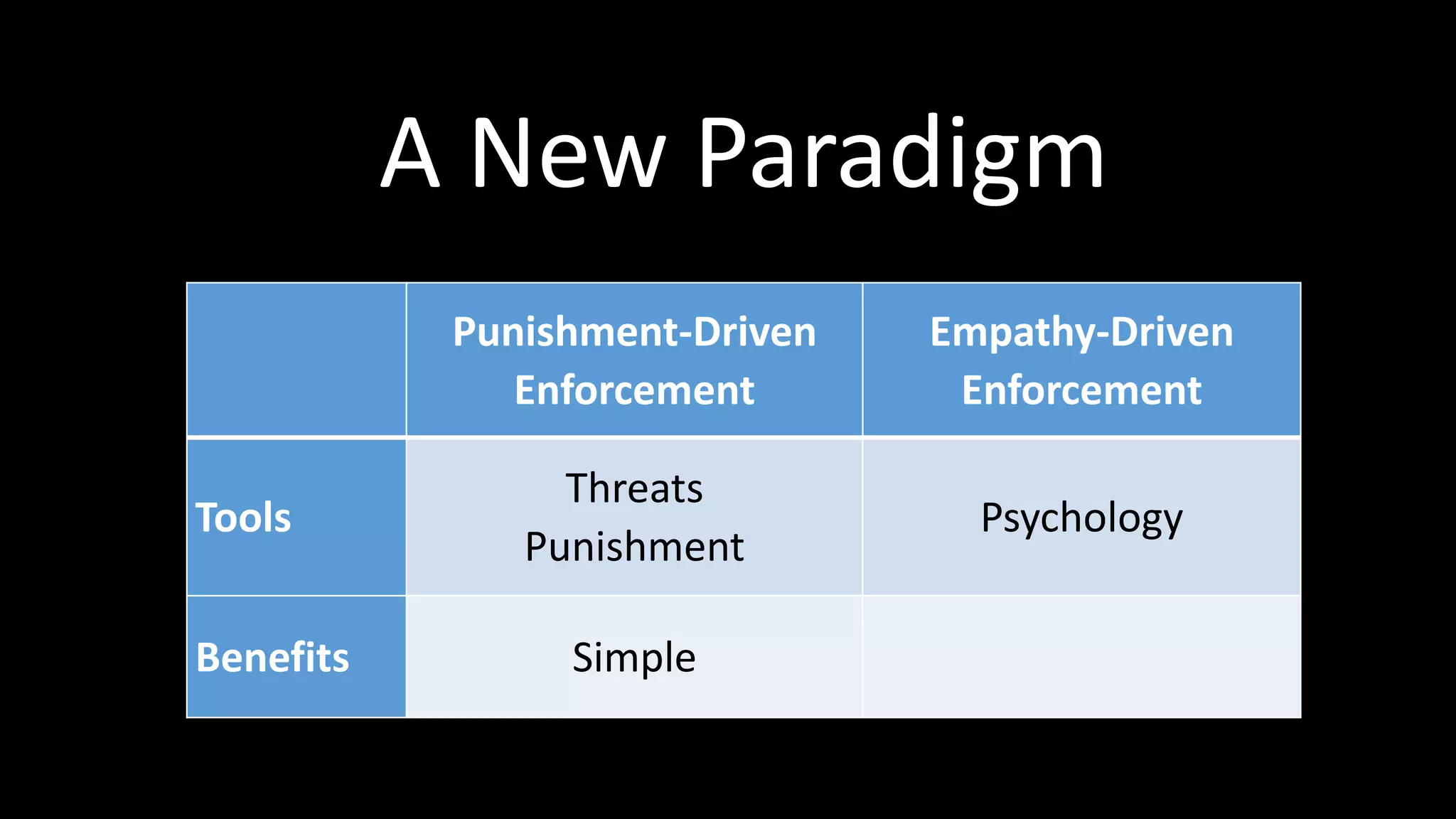 A New Paradigm

| | Punishment-Driven Enforcement | Empathy-Driven Enforcement |
|---|---|---|
| Tools | Threats Punishment | Psychology |
| Benefits | Simple | |